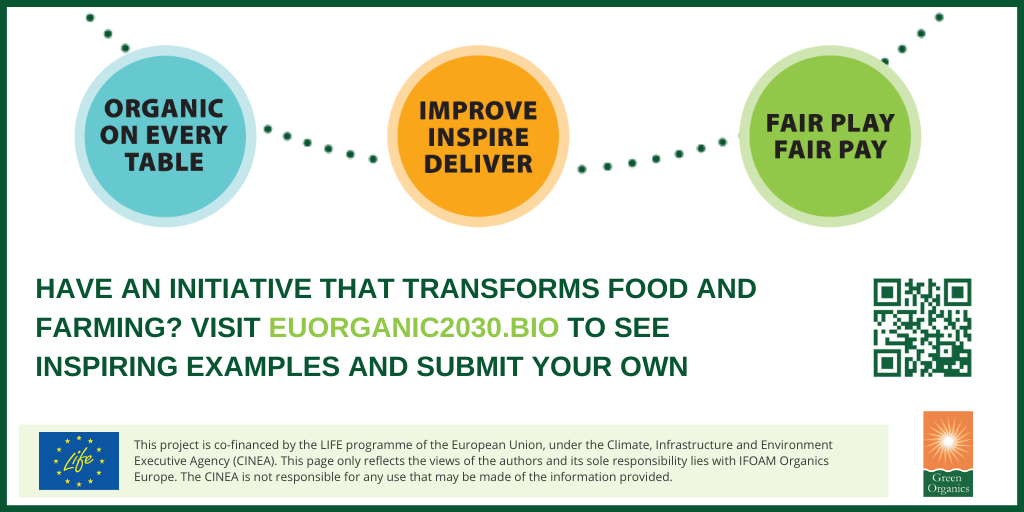 ORGANIC ON EVERY TABLE

IMPROVE INSPIRE DELIVER

FAIR PLAY FAIR PAY

HAVE AN INITIATIVE THAT TRANSFORMS FOOD AND FARMING? VISIT EUORGANIC2030.BIO TO SEE INSPIRING EXAMPLES AND SUBMIT YOUR OWN

Life

This project is co-financed by the LIFE programme of the European Union, under the Climate, Infrastructure and Environment Executive Agency (CINEA). This page only reflects the views of the authors and its sole responsibility lies with IFOAM Organics Europe. The CINEA is not responsible for any use that may be made of the information provided.

Green Organics